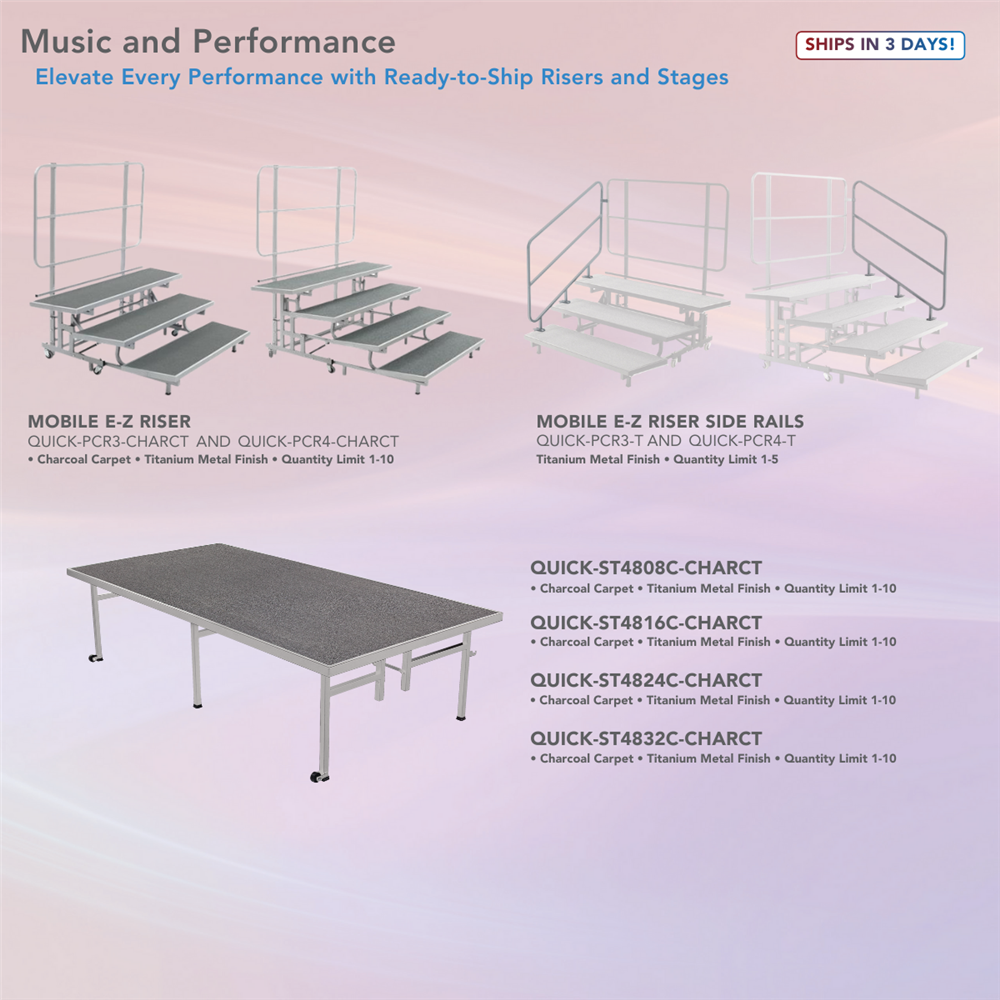 Music and Performance

SHIPS IN 3 DAYS!

Elevate Every Performance with Ready-to-Ship Risers and Stages

MOBILE E-Z RISER
QUICK-PCR3-CHARCT AND QUICK-PCR4-CHARCT
• Charcoal Carpet • Titanium Metal Finish • Quantity Limit 1-10

MOBILE E-Z RISER SIDE RAILS
QUICK-PCR3-T AND QUICK-PCR4-T
Titanium Metal Finish • Quantity Limit 1-5

QUICK-ST4808C-CHARCT
• Charcoal Carpet • Titanium Metal Finish • Quantity Limit 1-10

QUICK-ST4816C-CHARCT
• Charcoal Carpet • Titanium Metal Finish • Quantity Limit 1-10

QUICK-ST4824C-CHARCT
• Charcoal Carpet • Titanium Metal Finish • Quantity Limit 1-10

QUICK-ST4832C-CHARCT
• Charcoal Carpet • Titanium Metal Finish • Quantity Limit 1-10